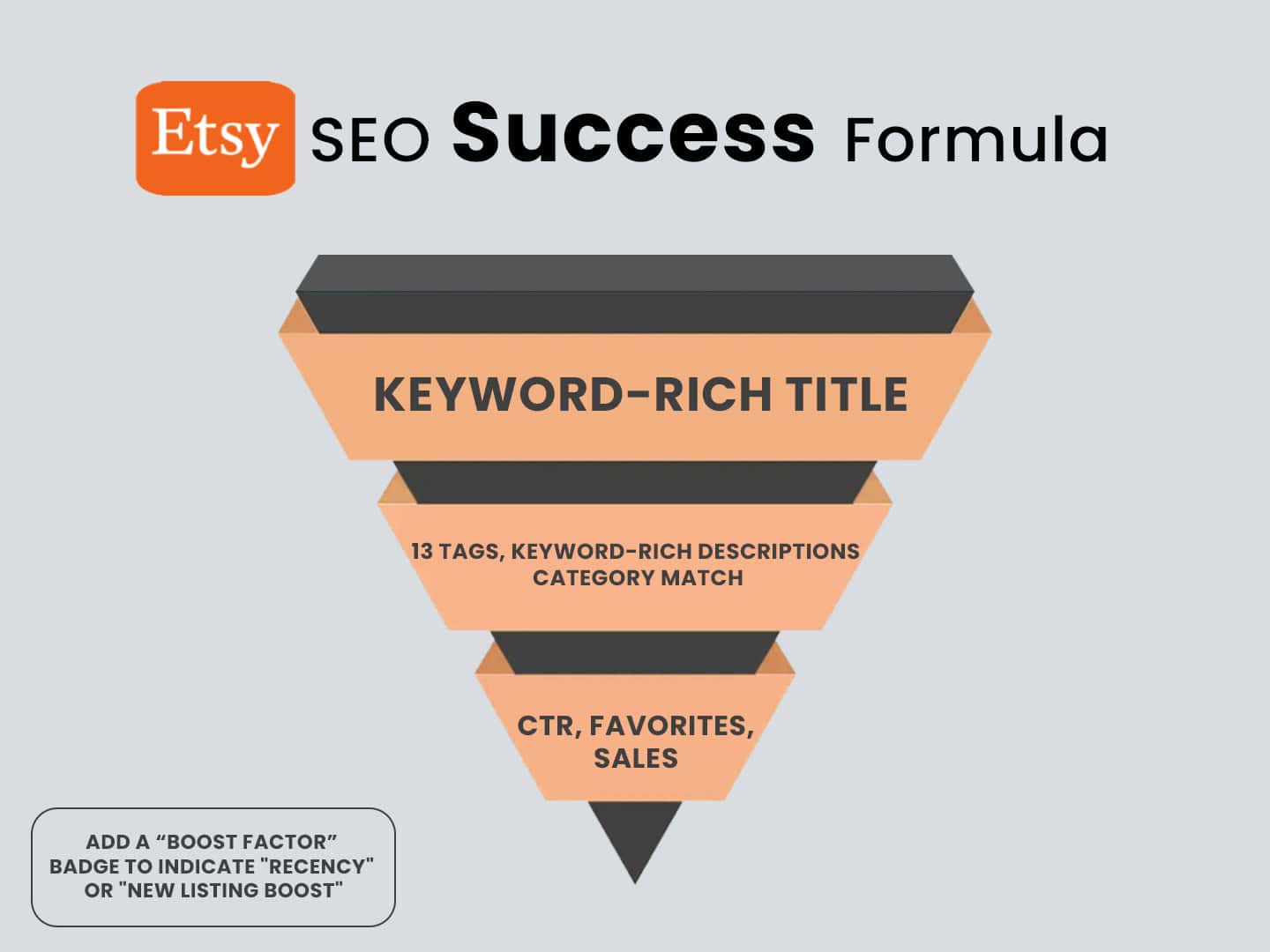 Etsy SEO Success Formula

KEYWORD-RICH TITLE

13 TAGS, KEYWORD-RICH DESCRIPTIONS CATEGORY MATCH

CTR, FAVORITES, SALES

ADD A “BOOST FACTOR” BADGE TO INDICATE "RECENCY" OR "NEW LISTING BOOST"